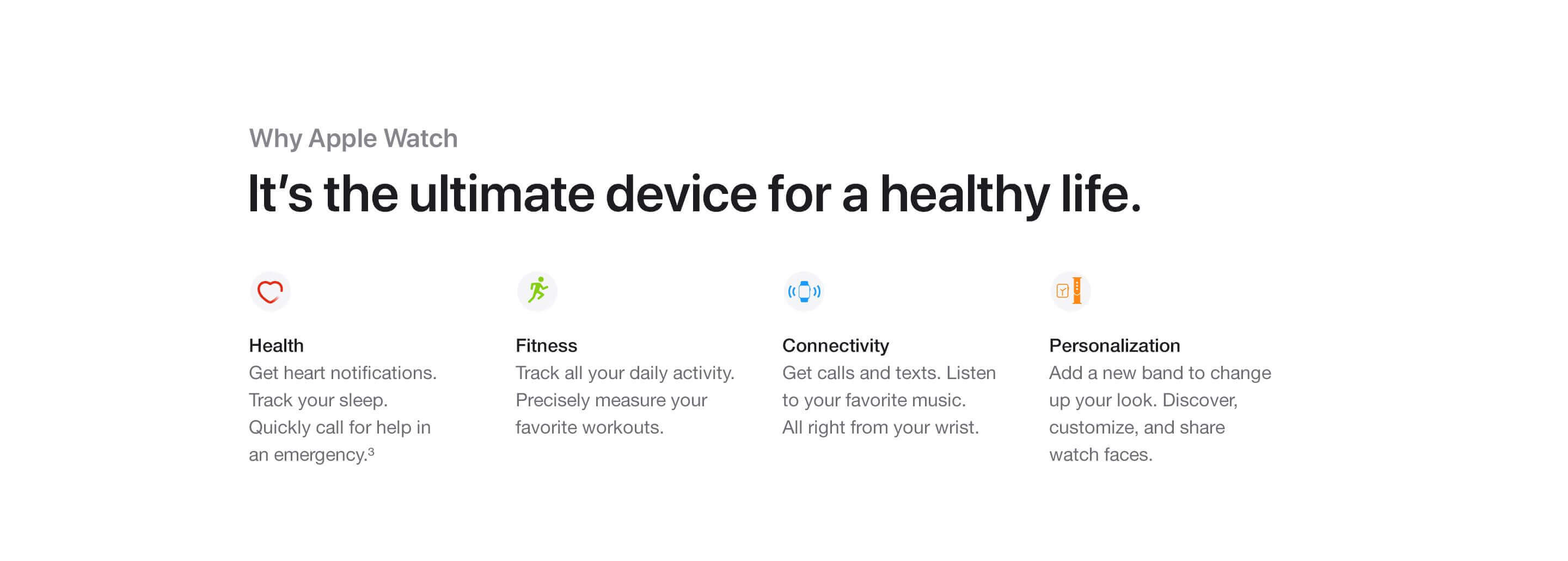 Why Apple Watch

It’s the ultimate device for a healthy life.

Health
Get heart notifications. Track your sleep. Quickly call for help in an emergency.$^3$

Fitness
Track all your daily activity. Precisely measure your favorite workouts.

Connectivity
Get calls and texts. Listen to your favorite music. All right from your wrist.

Personalization
Add a new band to change up your look. Discover, customize, and share watch faces.